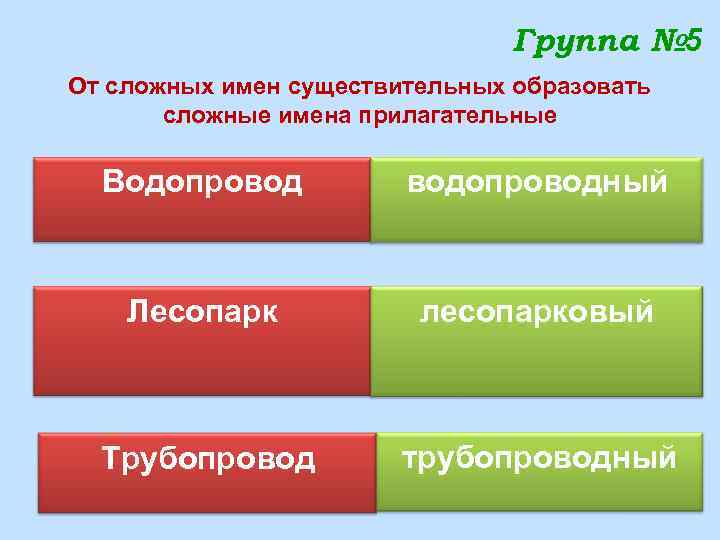 Группа №5

От сложных имен существительных образовать сложные имена прилагательные

Водопровод

водопроводный

Лесопарк

лесопарковый

Трубопровод

трубопроводный